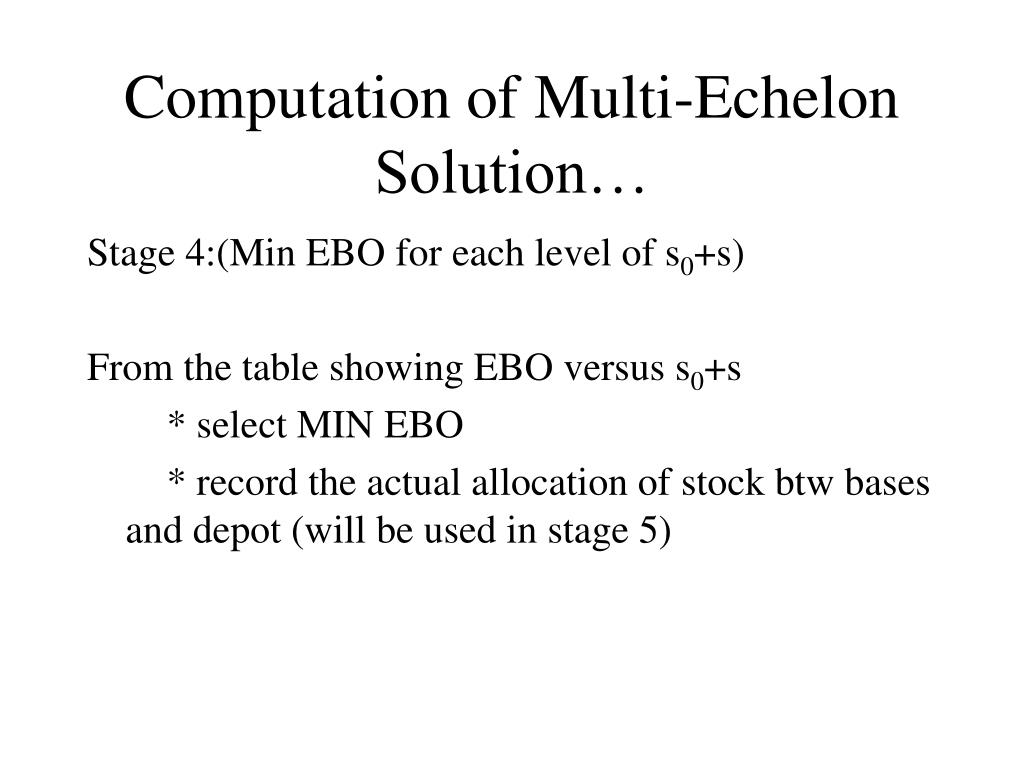 Computation of Multi-Echelon Solution…

Stage 4:(Min EBO for each level of $s_0$+s)

From the table showing EBO versus $s_0$+s

* select MIN EBO

* record the actual allocation of stock btw bases and depot (will be used in stage 5)